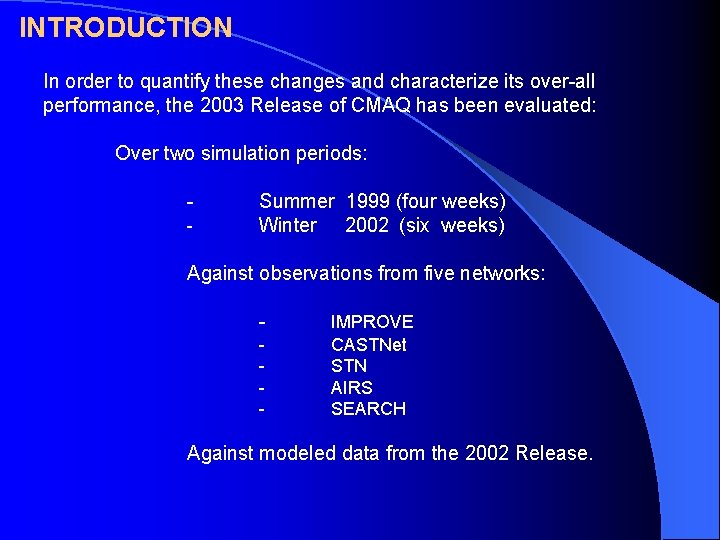 INTRODUCTION

In order to quantify these changes and characterize its over-all performance, the 2003 Release of CMAQ has been evaluated:

Over two simulation periods:

- Summer 1999 (four weeks)
- Winter 2002 (six weeks)

Against observations from five networks:

- IMPROVE
- CASTNet
- STN
- AIRS
- SEARCH

Against modeled data from the 2002 Release.